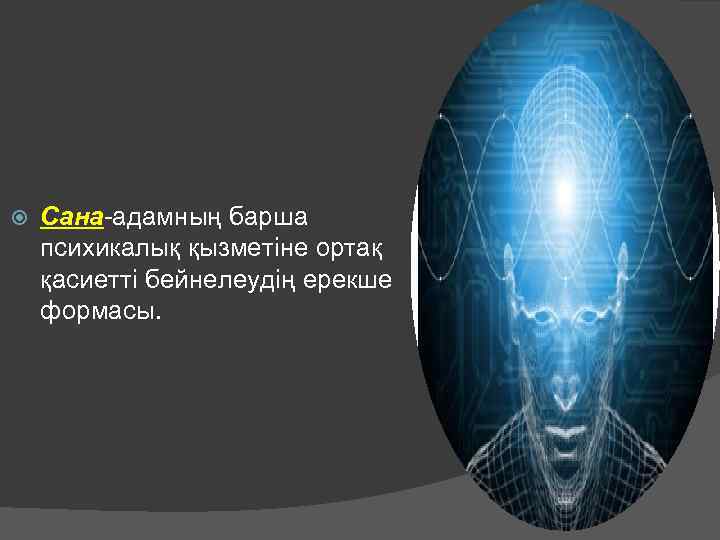 Сана-адамның барша психикалық қызметіне ортақ қасиетті бейнелеудің ерекше формасы.